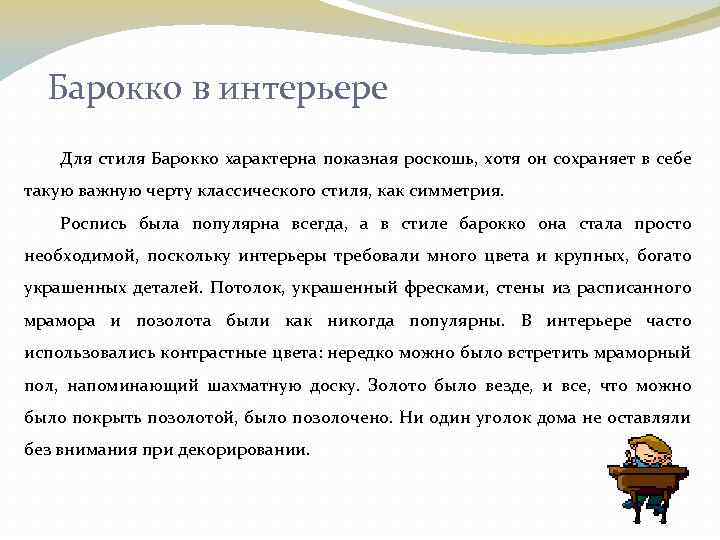 Барокко в интерьере

Для стиля Барокко характерна показная роскошь, хотя он сохраняет в себе такую важную черту классического стиля, как симметрия.

Роспись была популярна всегда, а в стиле барокко она стала просто необходимой, поскольку интерьеры требовали много цвета и крупных, богато украшенных деталей. Потолок, украшенный фресками, стены из расписанного мрамора и позолота были как никогда популярны. В интерьере часто использовались контрастные цвета: нередко можно было встретить мраморный пол, напоминающий шахматную доску. Золото было везде, и все, что можно было покрыть позолотой, было позолочено. Ни один уголок дома не оставляли без внимания при декорировании.